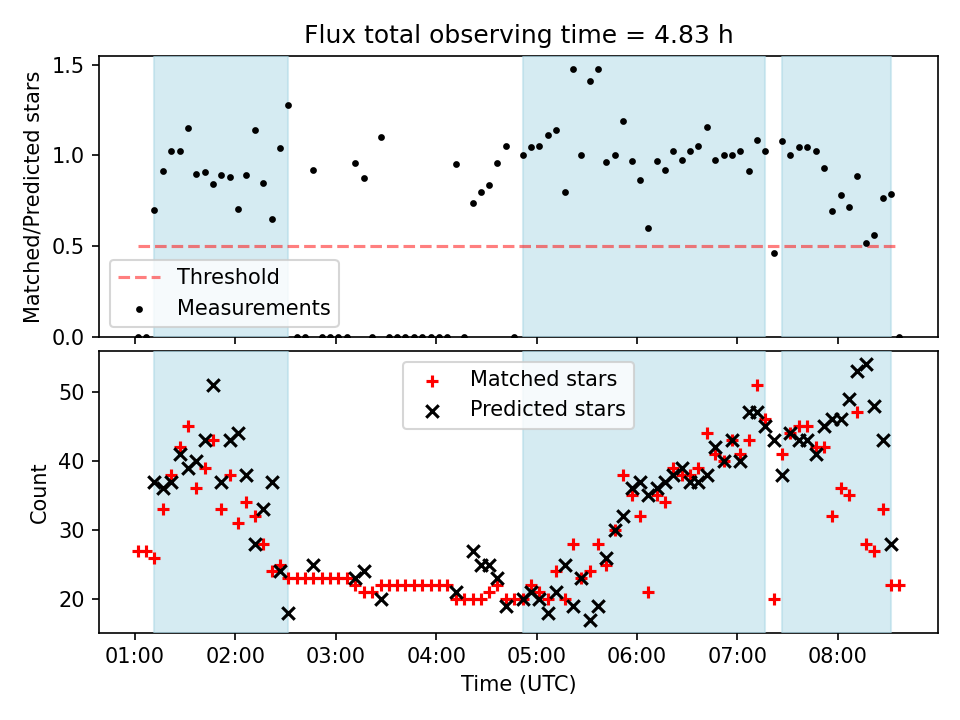 Flux total observing time = 4.83 h

Matched/Predicted stars

1.5
1.0
0.5
0.0

Threshold
Measurements

Matched stars
Predicted stars

Count

50
40
30
20

01:00 02:00 03:00 04:00 05:00 06:00 07:00 08:00

Time (UTC)